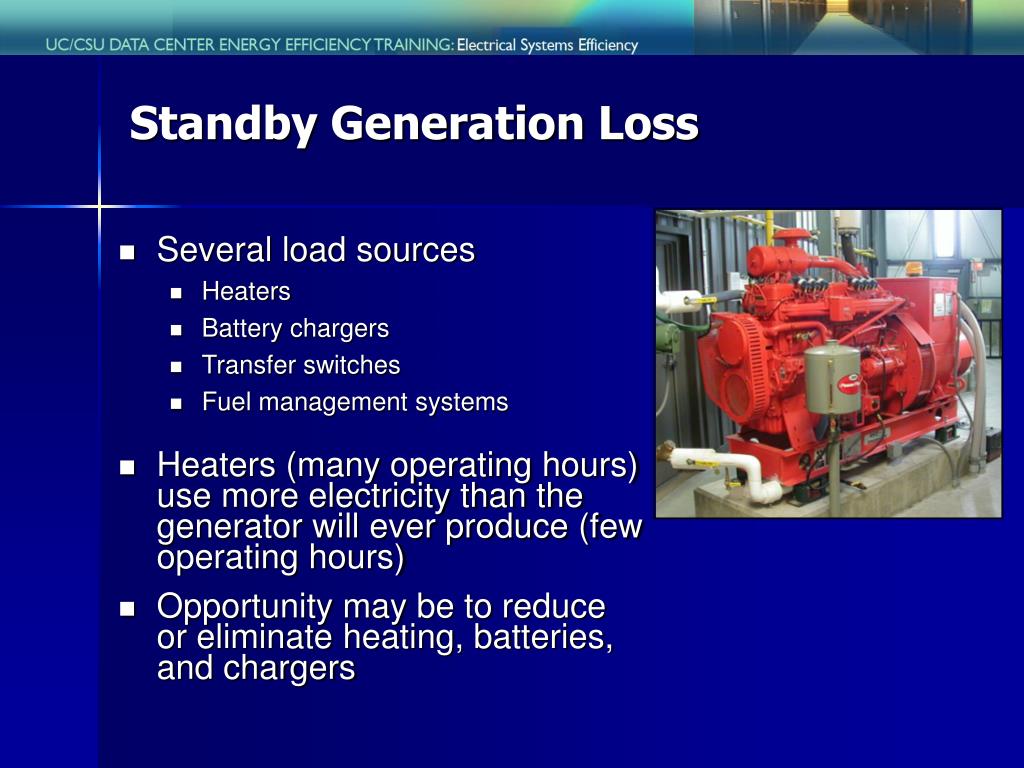 UC/CSU DATA CENTER ENERGY EFFICIENCY TRAINING: Electrical Systems Efficiency

Standby Generation Loss

- Several load sources
  - Heaters
  - Battery chargers
  - Transfer switches
  - Fuel management systems
- Heaters (many operating hours) use more electricity than the generator will ever produce (few operating hours)
- Opportunity may be to reduce or eliminate heating, batteries, and chargers